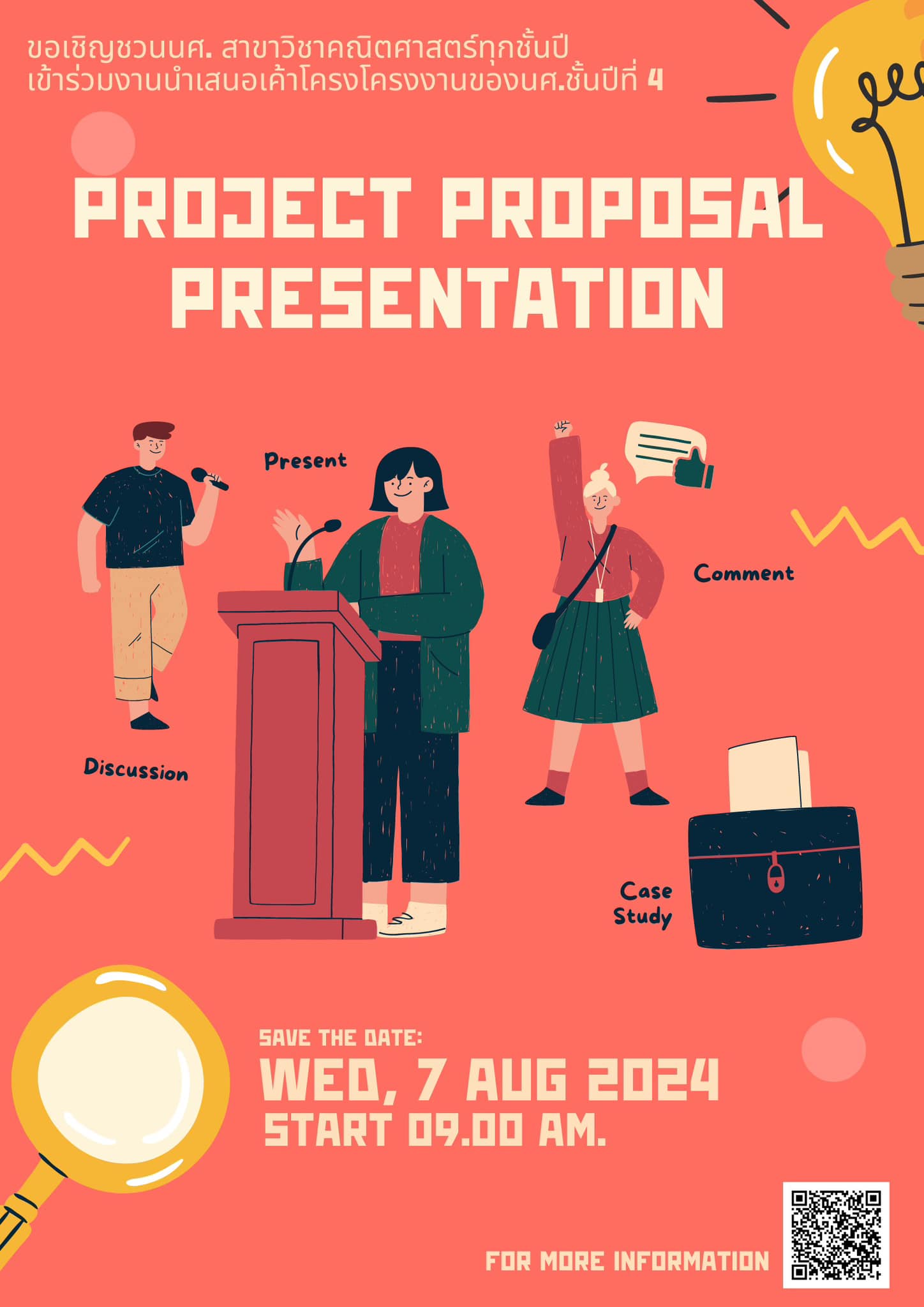 ขอเชิญชวนนศ. สาขาวิชาคณิตศาสตร์ทุกชั้นปี
เข้าร่วมงานนำเสนอเค้าโครงโครงงานของนศ.ชั้นปีที่ 4

PROJECT PROPOSAL PRESENTATION

Present

Comment

Discussion

Case Study

SAVE THE DATE:
WED, 7 AUG 2024
START 09.00 AM.

FOR MORE INFORMATION